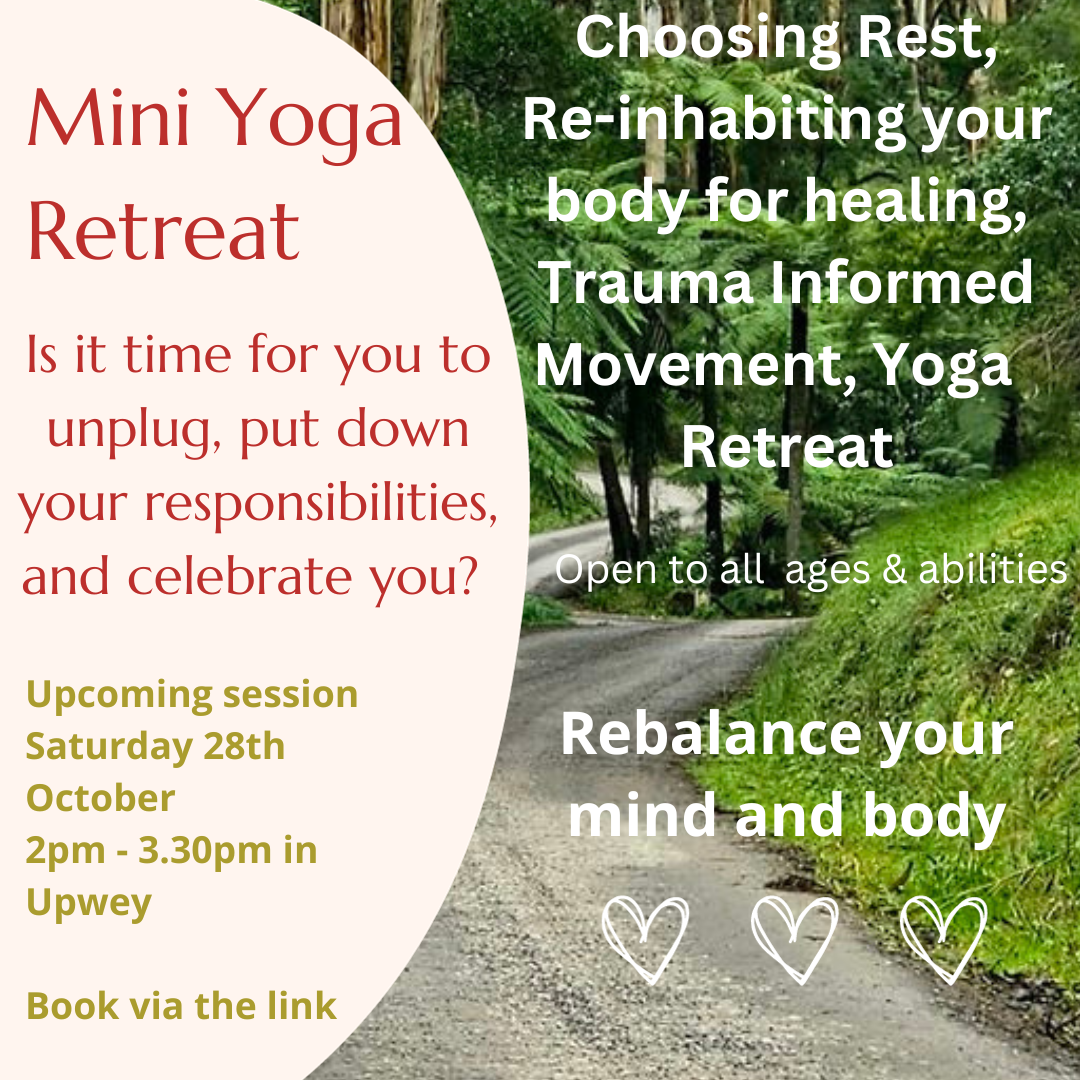 Mini Yoga Retreat

Is it time for you to unplug, put down your responsibilities, and celebrate you?

Upcoming session
Saturday 28th October
2pm - 3.30pm in Upwey

Book via the link

Choosing Rest, Re-inhabiting your body for healing, Trauma Informed Movement, Yoga Retreat

Open to all ages & abilities

Rebalance your mind and body